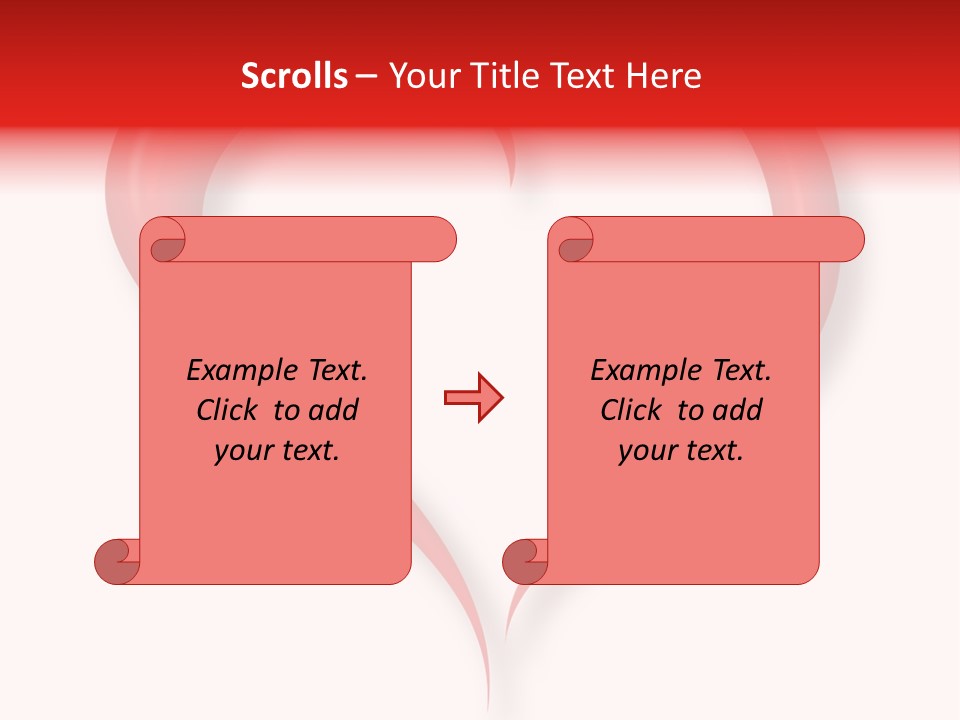 Scrolls – Your Title Text Here

Example Text. Click to add your text.

Example Text. Click to add your text.